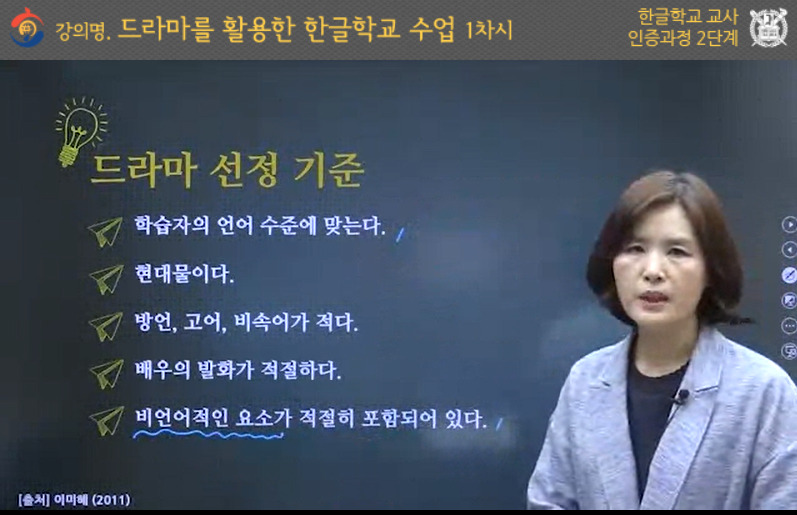 강의명. 드라마를 활용한 한글학교 수업 1차시

한글학교 교사 인증과정 2단계

드라마 선정 기준

학습자의 언어 수준에 맞는다.

현대물이다.

방언, 고어, 비속어가 적다.

배우의 발화가 적절하다.

비언어적인 요소가 적절히 포함되어 있다.

[출처] 이미혜 (2011)